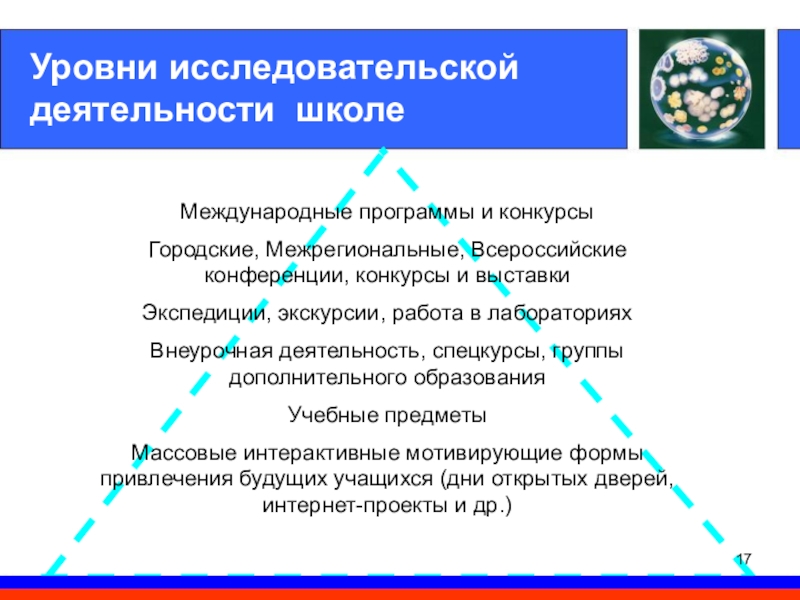 Уровни исследовательской деятельности  школе

Международные программы и конкурсы

Городские, Межрегиональные, Всероссийские конференции, конкурсы и выставки

Экспедиции, экскурсии, работа в лабораториях

Внеурочная деятельность, спецкурсы, группы дополнительного образования

Учебные предметы

Массовые интерактивные мотивирующие формы привлечения будущих учащихся (дни открытых дверей, интернет-проекты и др.)

17